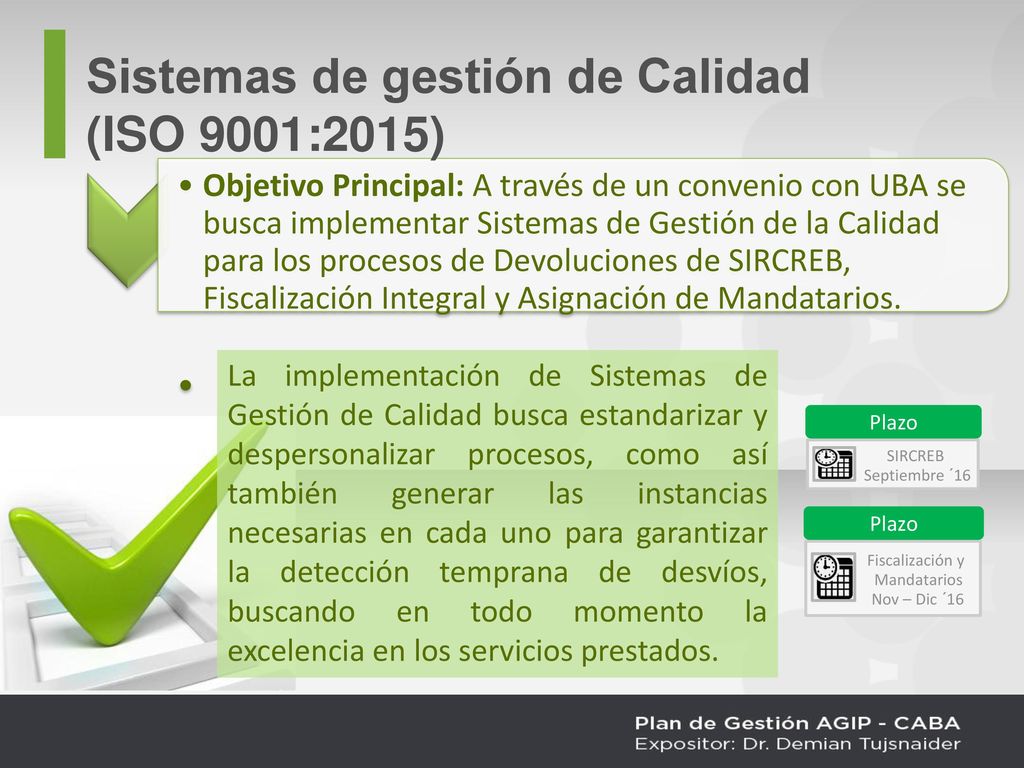 Sistemas de gestión de Calidad (ISO 9001:2015)

• Objetivo Principal: A través de un convenio con UBA se busca implementar Sistemas de Gestión de la Calidad para los procesos de Devoluciones de SIRCREB, Fiscalización Integral y Asignación de Mandatarios.

• La implementación de Sistemas de Gestión de Calidad busca estandarizar y despersonalizar procesos, como así también generar las instancias necesarias en cada uno para garantizar la detección temprana de desvíos, buscando en todo momento la excelencia en los servicios prestados.

Plazo
SIRCREB
Septiembre ´16

Plazo
Fiscalización y Mandatarios
Nov – Dic ´16

Plan de Gestión AGIP - CABA
Expositor: Dr. Demian Tujsnaider